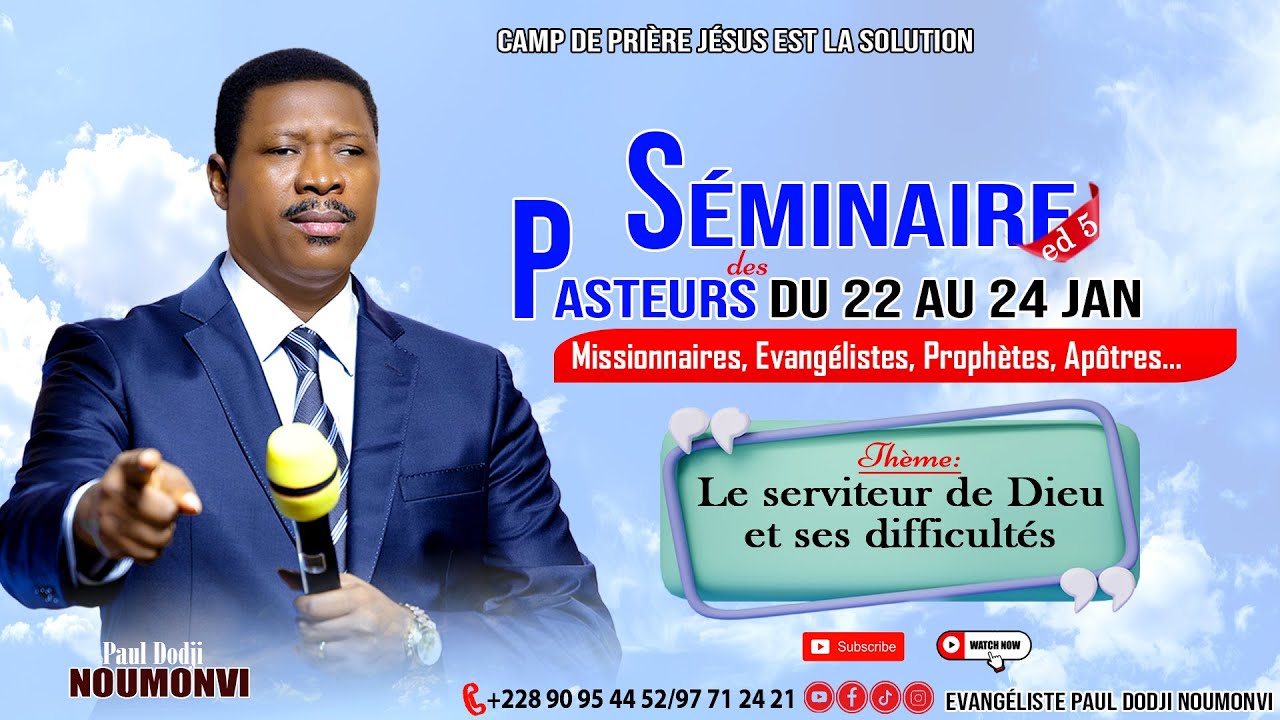 CAMP DE PRIÈRE JÉSUS EST LA SOLUTION

SÉMINAIRE ed 5

des PASTEURS DU 22 AU 24 JAN

Missionnaires, Evangélistes, Prophètes, Apôtres...

Thème:
Le serviteur de Dieu et ses difficultés

Subscribe

WATCH NOW

Paul Dodji
NOUMONVI

+228 90 95 44 52/97 71 24 21

EVANGÉLISTE PAUL DODJI NOUMONVI